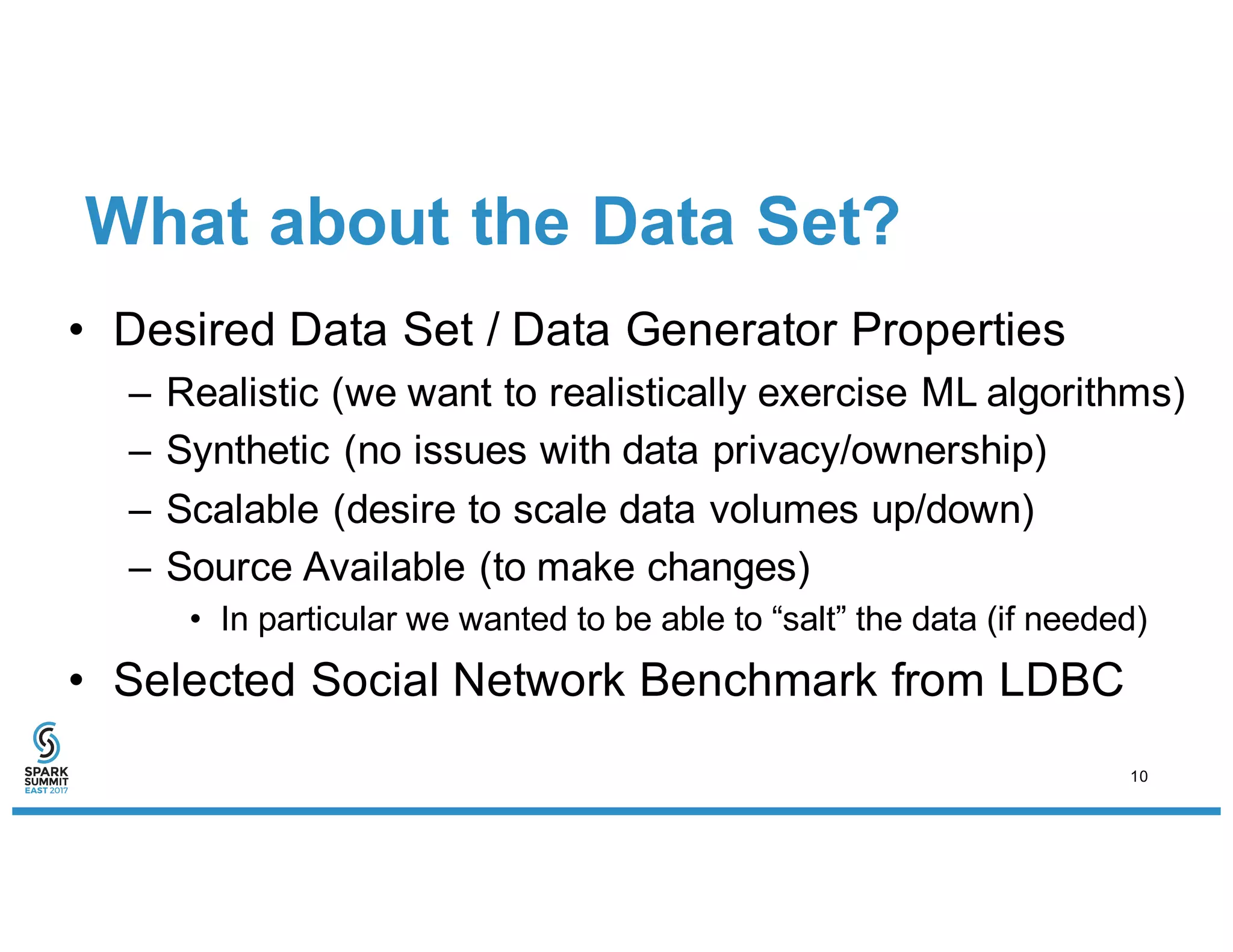 What about the Data Set?

• Desired Data Set / Data Generator Properties
– Realistic (we want to realistically exercise ML algorithms)
– Synthetic (no issues with data privacy/ownership)
– Scalable (desire to scale data volumes up/down)
– Source Available (to make changes)
• In particular we wanted to be able to “salt” the data (if needed)

• Selected Social Network Benchmark from LDBC

SPARK SUMMIT EAST 2017

10